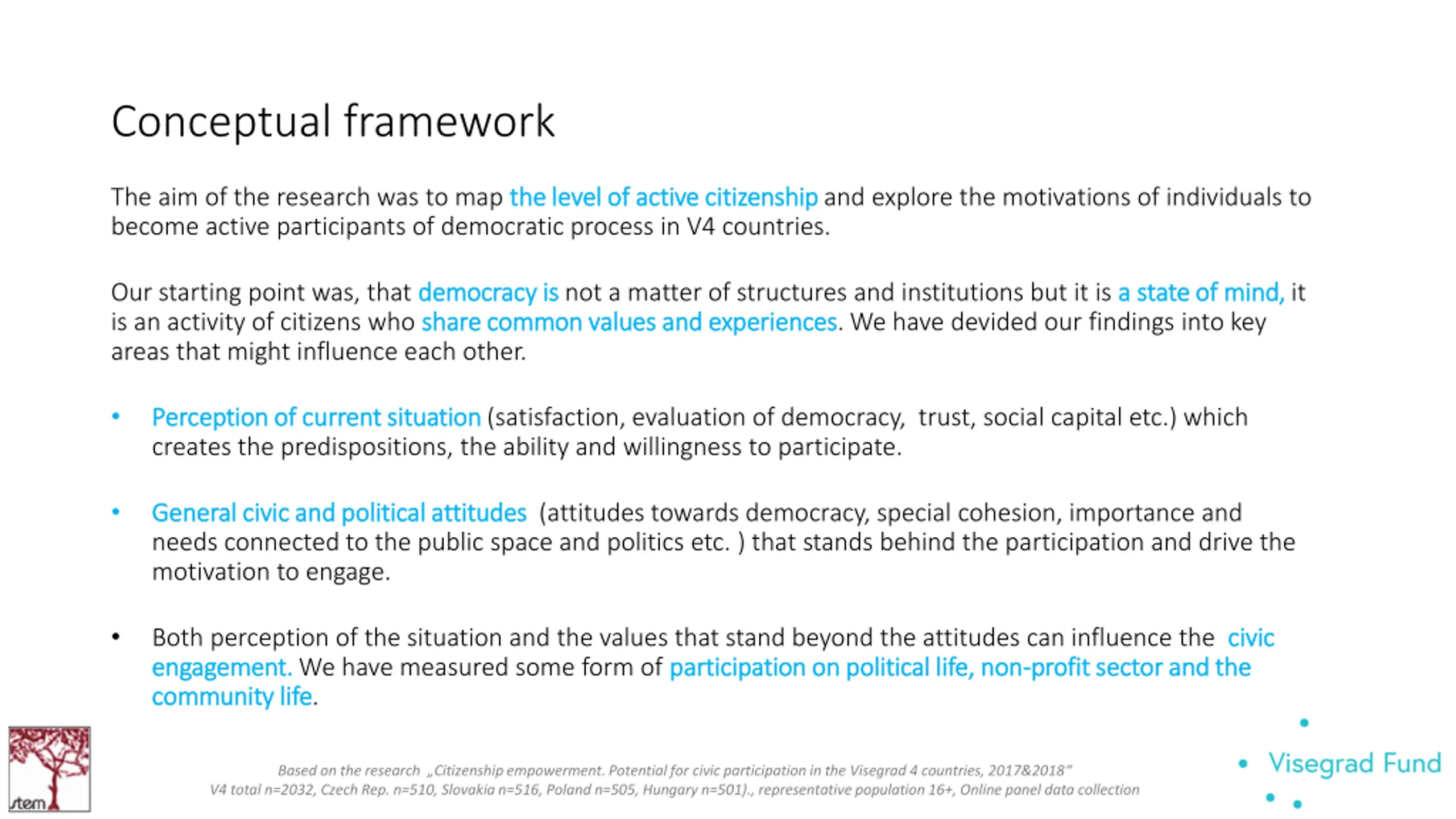 Conceptual framework

The aim of the research was to map the level of active citizenship and explore the motivations of individuals to become active participants of democratic process in V4 countries.

Our starting point was, that democracy is not a matter of structures and institutions but it is a state of mind, it is an activity of citizens who share common values and experiences. We have devided our findings into key areas that might influence each other.

• Perception of current situation (satisfaction, evaluation of democracy, trust, social capital etc.) which creates the predispositions, the ability and willingness to participate.

• General civic and political attitudes (attitudes towards democracy, special cohesion, importance and needs connected to the public space and politics etc. ) that stands behind the participation and drive the motivation to engage.

• Both perception of the situation and the values that stand beyond the attitudes can influence the civic engagement. We have measured some form of participation on political life, non-profit sector and the community life.

stem

Based on the research „Citizenship empowerment. Potential for civic participation in the Visegrad 4 countries, 2017&2018"
V4 total n=2032, Czech Rep. n=510, Slovakia n=516, Poland n=505, Hungary n=501)., representative population 16+, Online panel data collection

Visegrad Fund